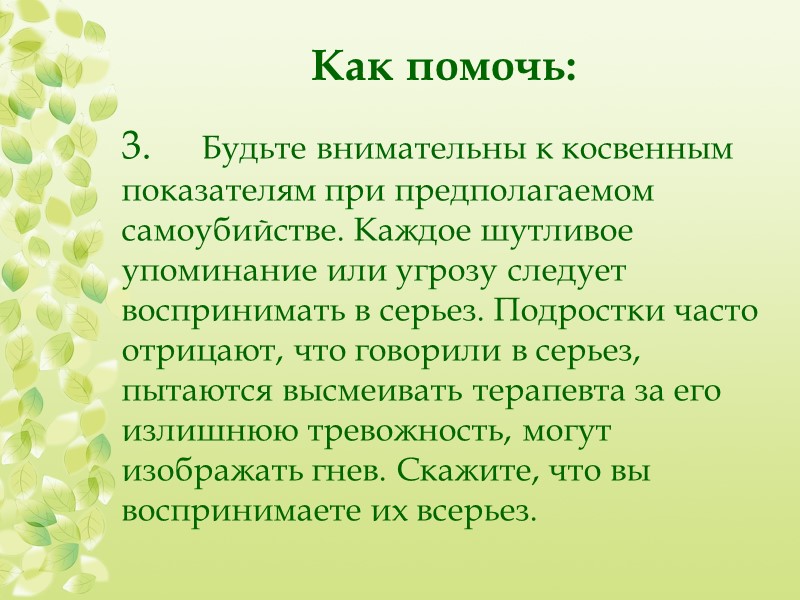 Как помочь:

3. Будьте внимательны к косвенным показателям при предполагаемом самоубийстве. Каждое шутливое упоминание или угрозу следует воспринимать в серьез. Подростки часто отрицают, что говорили в серьез, пытаются высмеивать терапевта за его излишнюю тревожность, могут изображать гнев. Скажите, что вы воспринимаете их всерьез.